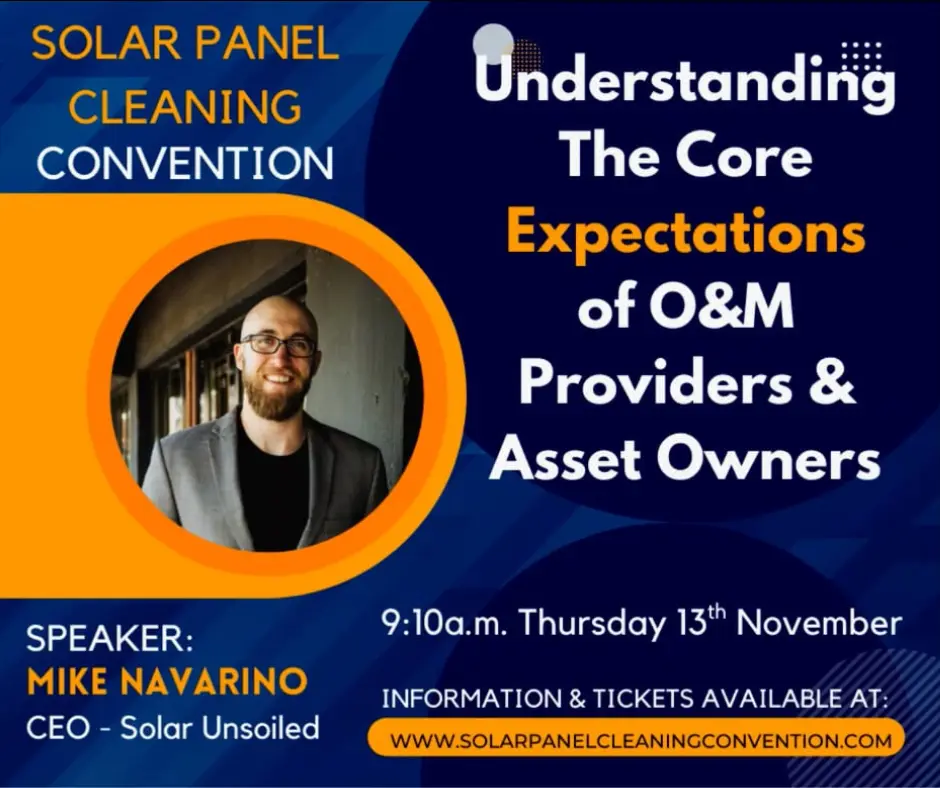 SOLAR PANEL CLEANING CONVENTION

Understanding The Core Expectations of O&M Providers & Asset Owners

SPEAKER:
MIKE NAVARINO
CEO - Solar Unsoiled

9:10a.m. Thursday 13$^{th}$ November

INFORMATION & TICKETS AVAILABLE AT:
WWW.SOLARPANELCLEANINGCONVENTION.COM